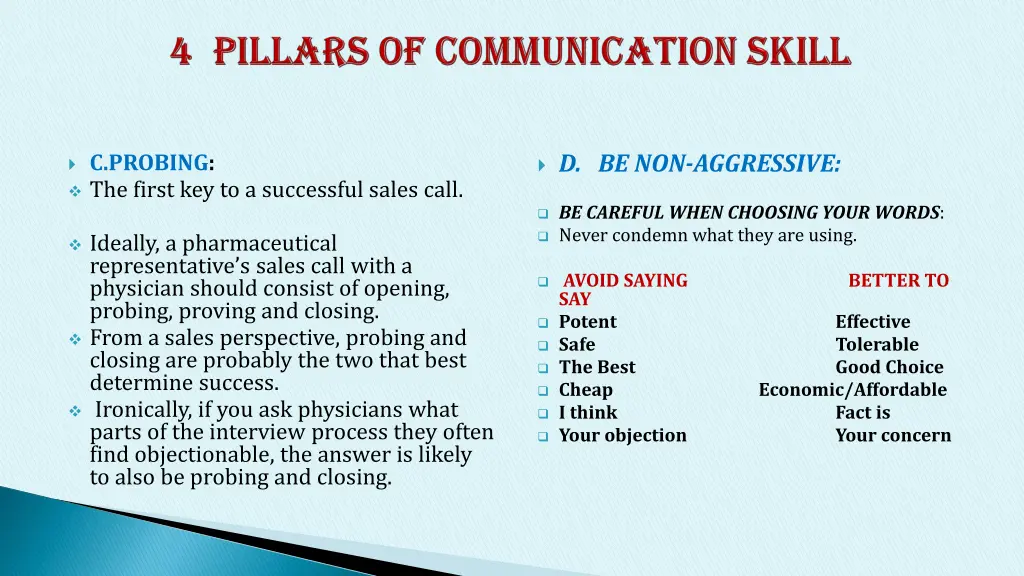 4 PILLARS OF COMMUNICATION SKILL

C.PROBING:
The first key to a successful sales call.

Ideally, a pharmaceutical representative's sales call with a physician should consist of opening, probing, proving and closing.
From a sales perspective, probing and closing are probably the two that best determine success.
Ironically, if you ask physicians what parts of the interview process they often find objectionable, the answer is likely to also be probing and closing.

D. BE NON-AGGRESSIVE:

BE CAREFUL WHEN CHOOSING YOUR WORDS:
Never condemn what they are using.

| AVOID SAYING | BETTER TO SAY |
|---|---|
| Potent | Effective |
| Safe | Tolerable |
| The Best | Good Choice |
| Cheap | Economic/Affordable |
| I think | Fact is |
| Your objection | Your concern |